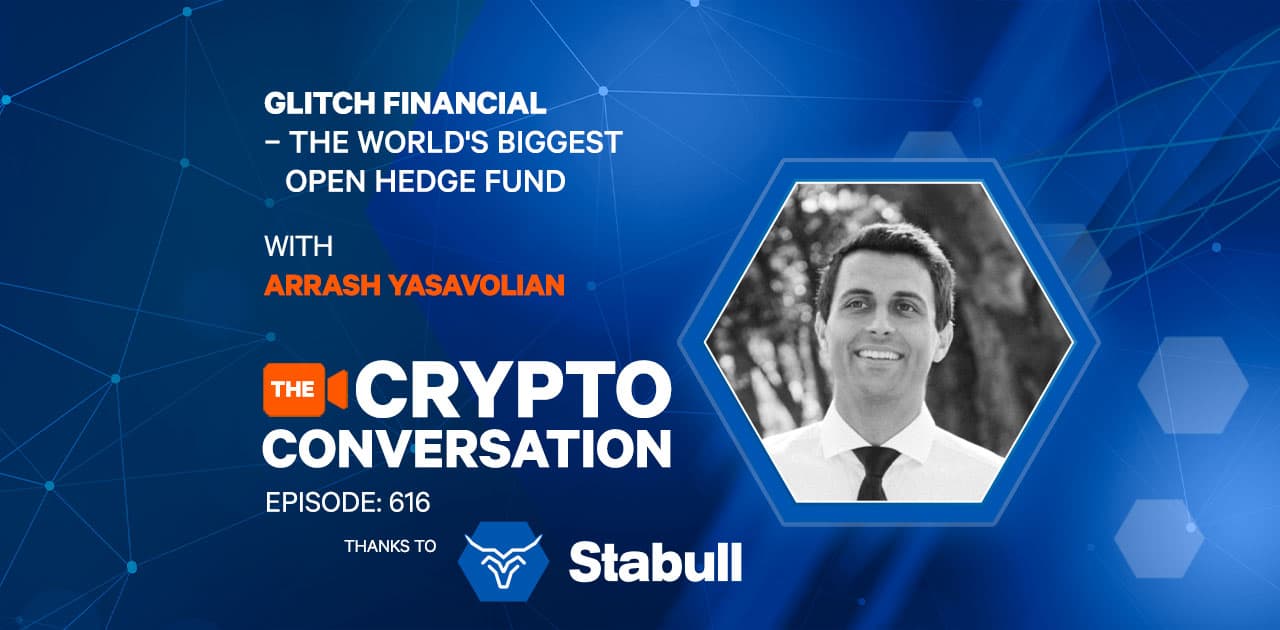 GLITCH FINANCIAL
– THE WORLD'S BIGGEST OPEN HEDGE FUND

WITH
ARRASH YASAVOLIAN

THE CRYPTO CONVERSATION

EPISODE: 616

THANKS TO Stabull